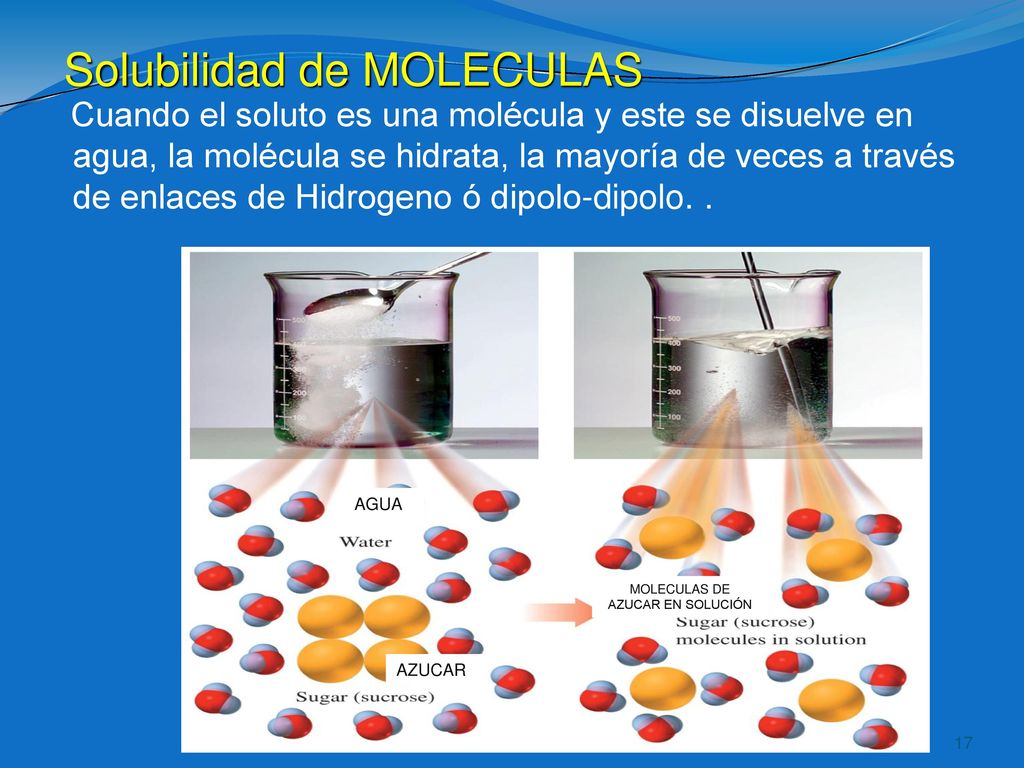 Solubilidad de MOLECULAS

Cuando el soluto es una molécula y este se disuelve en agua, la molécula se hidrata, la mayoría de veces a través de enlaces de Hidrogeno ó dipolo-dipolo. .

500
400
300
200
100

500
400
300
200
100

AGUA

Water

AZUCAR

Sugar (sucrose)

MOLECULAS DE AZUCAR EN SOLUCIÓN

Sugar (sucrose) molecules in solution

17